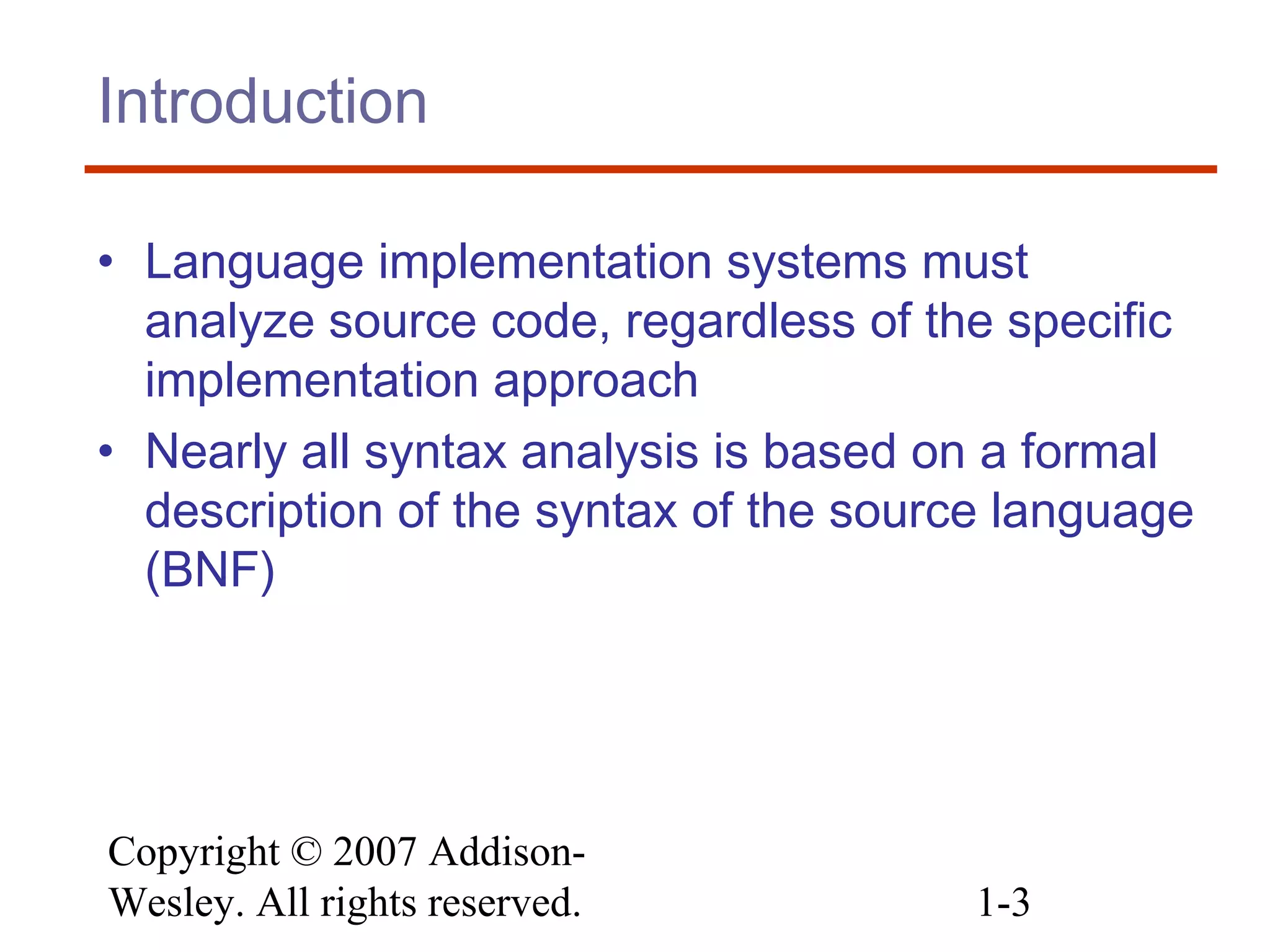 Introduction

• Language implementation systems must analyze source code, regardless of the specific implementation approach
• Nearly all syntax analysis is based on a formal description of the syntax of the source language (BNF)

Copyright © 2007 Addison-Wesley. All rights reserved.

1-3